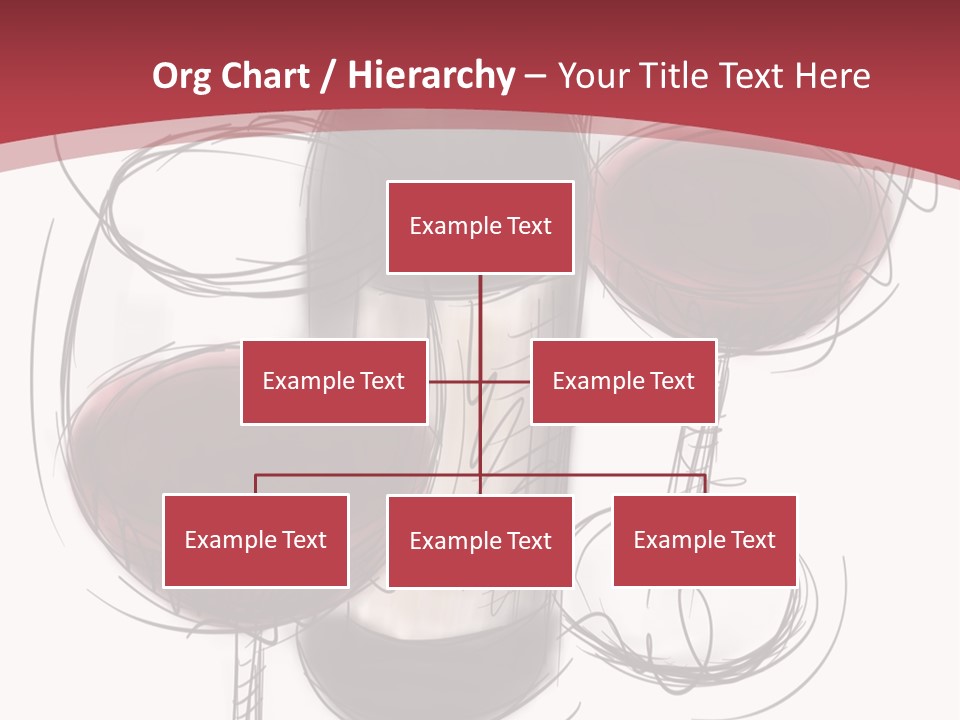 Org Chart / Hierarchy – Your Title Text Here

Example Text

Example Text

Example Text

Example Text

Example Text

Example Text